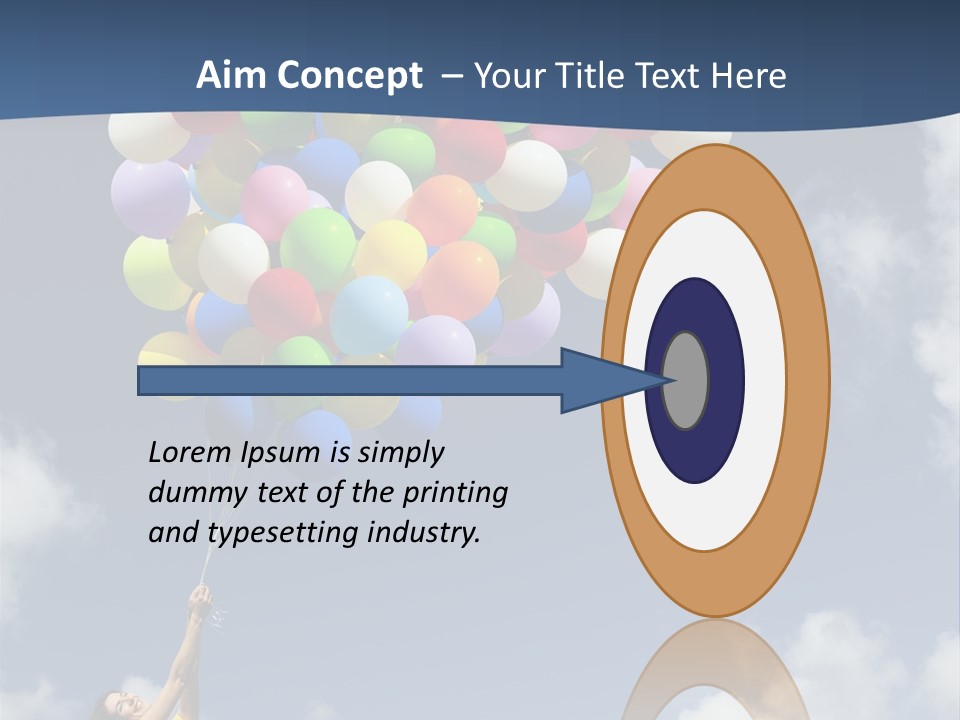 Aim Concept – Your Title Text Here

Lorem Ipsum is simply dummy text of the printing and typesetting industry.